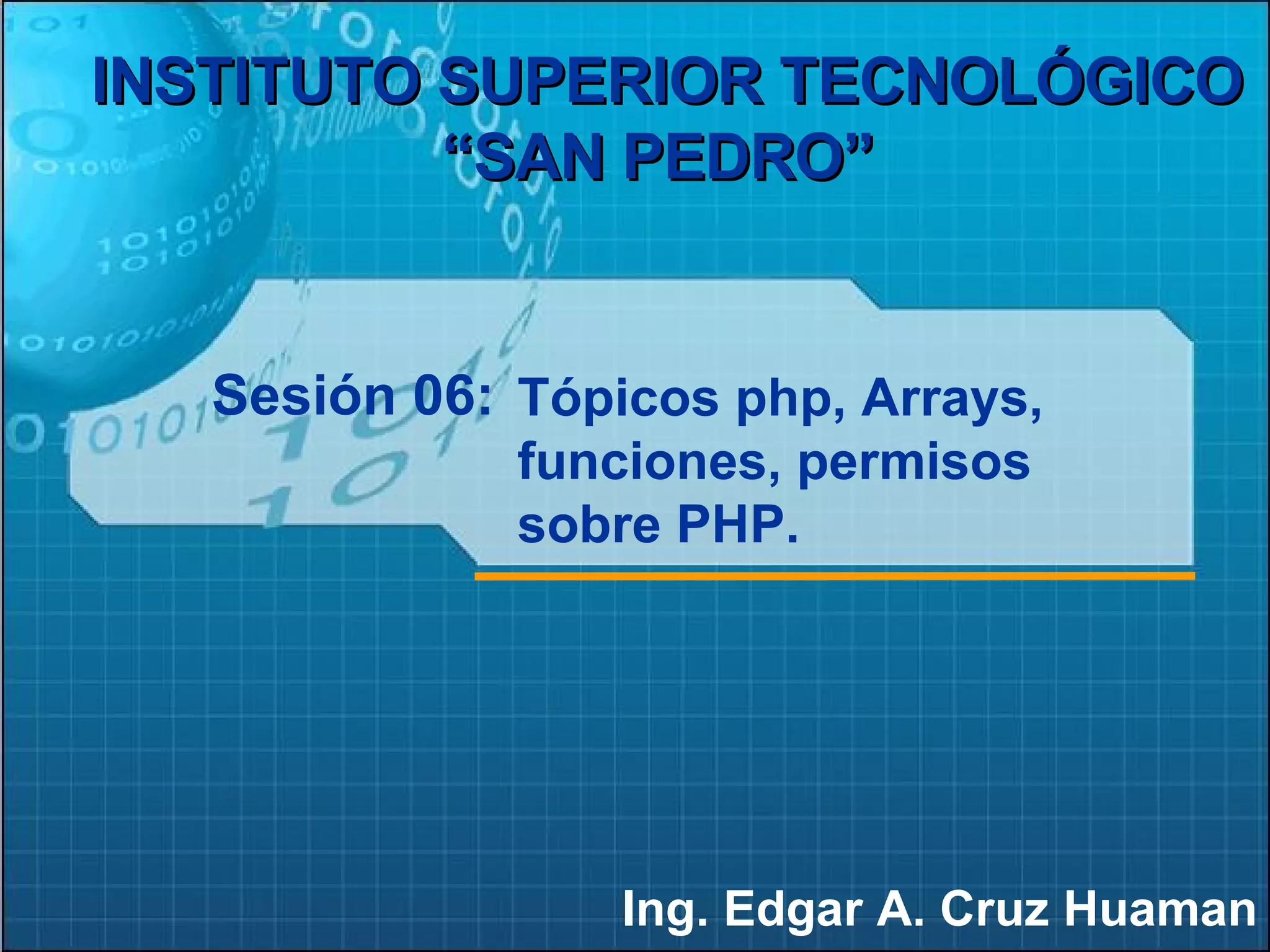 INSTITUTO SUPERIOR TECNOLÓGICO
“SAN PEDRO”

Sesión 06: Tópicos php, Arrays, funciones, permisos sobre PHP.

Ing. Edgar A. Cruz Huaman